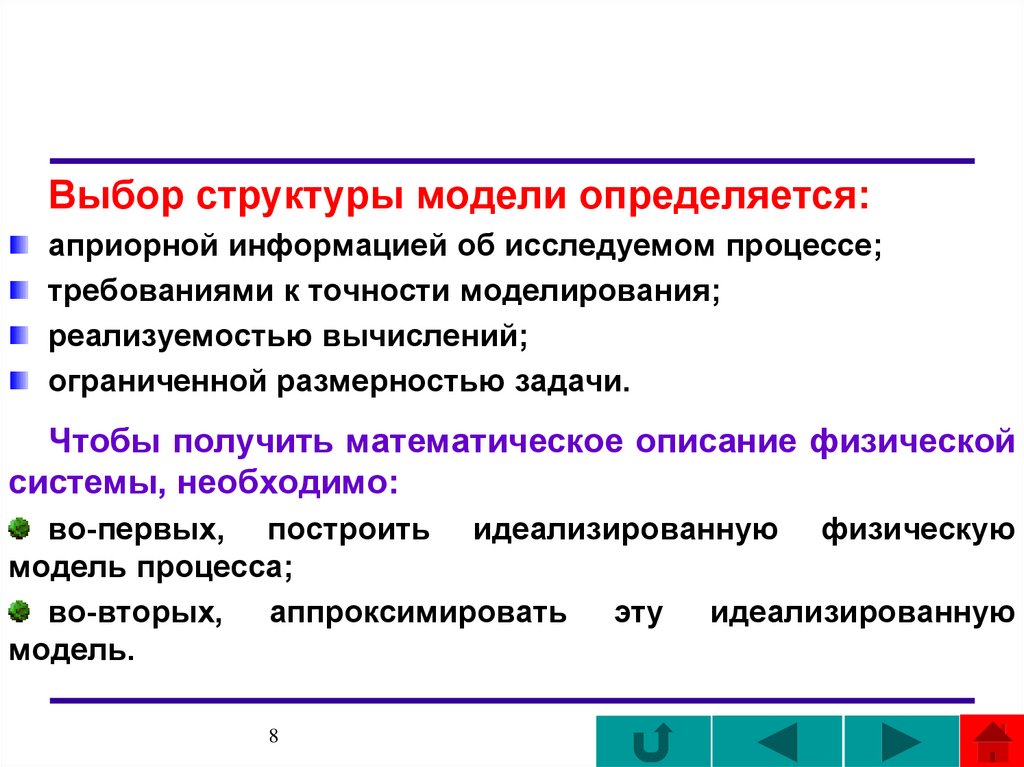 Выбор структуры модели определяется:

априорной информацией об исследуемом процессе;

требованиями к точности моделирования;

реализуемостью вычислений;

ограниченной размерностью задачи.

Чтобы получить математическое описание физической системы, необходимо:

во-первых, построить идеализированную физическую модель процесса;

во-вторых, аппроксимировать эту идеализированную модель.

8